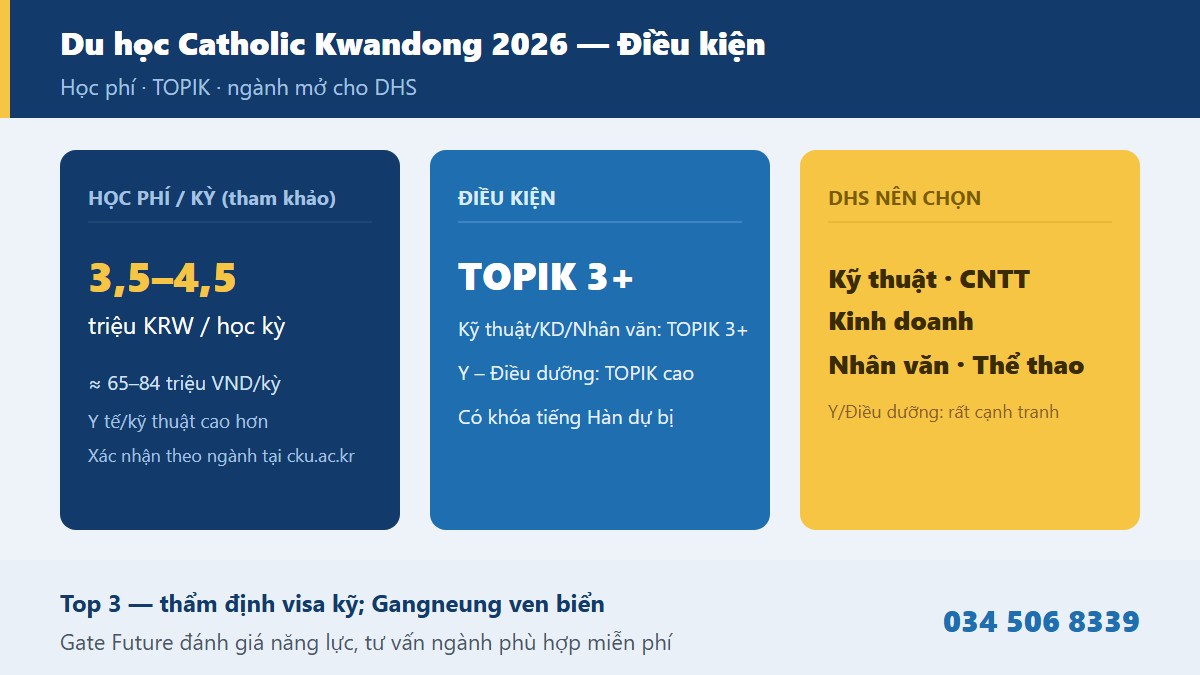 Du học Catholic Kwandong 2026 — Điều kiện

Học phí · TOPIK · ngành mở cho DHS

HỌC PHÍ / KỲ (tham khảo)

3,5–4,5

triệu KRW / học kỳ

≈ 65–84 triệu VND/kỳ

Y tế/kỹ thuật cao hơn

Xác nhận theo ngành tại cku.ac.kr

ĐIỀU KIỆN

TOPIK 3+

Kỹ thuật/KD/Nhân văn: TOPIK 3+

Y – Điều dưỡng: TOPIK cao

Có khóa tiếng Hàn dự bị

DHS NÊN CHỌN

Kỹ thuật · CNTT

Kinh doanh

Nhân văn · Thể thao

Y/Điều dưỡng: rất cạnh tranh

Top 3 — thẩm định visa kỹ; Gangneung ven biển

Gate Future đánh giá năng lực, tư vấn ngành phù hợp miễn phí

034 506 8339